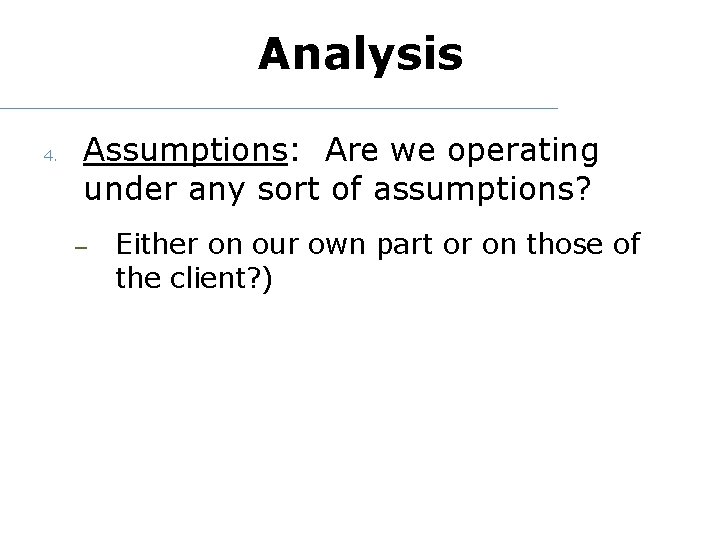 Analysis

4. Assumptions: Are we operating under any sort of assumptions?

– Either on our own part or on those of the client?)